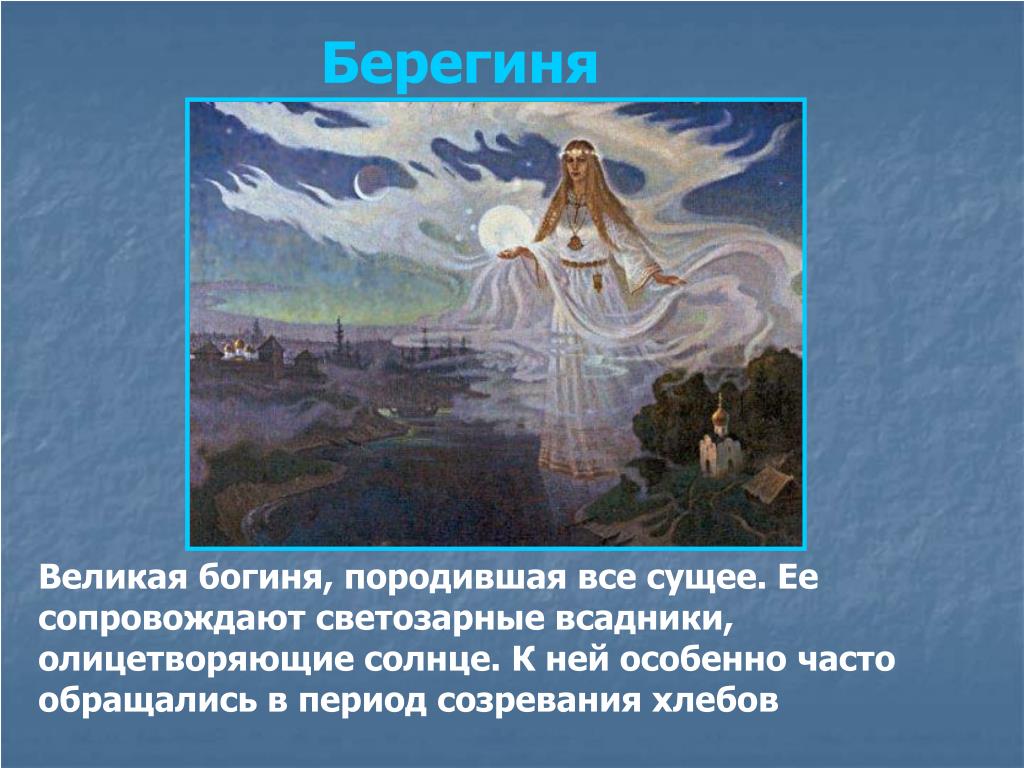 Берегиня

Великая богиня, породившая все сущее. Ее сопровождают светозарные всадники, олицетворяющие солнце. К ней особенно часто обращались в период созревания хлебов